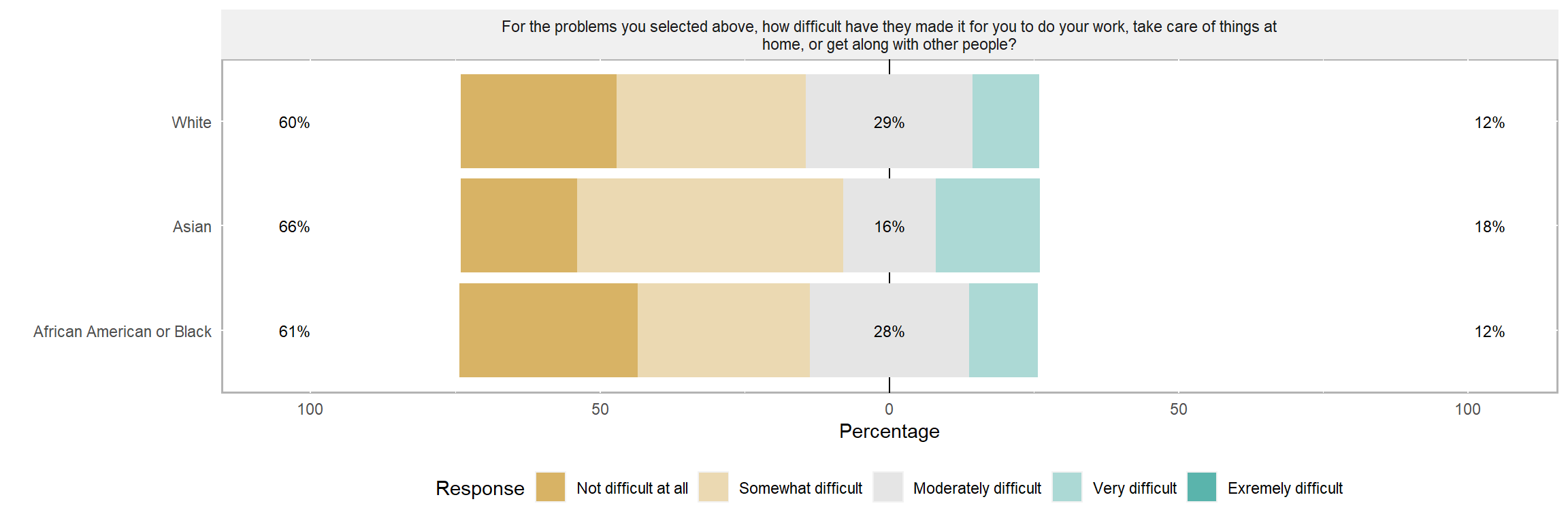 For the problems you selected above, how difficult have they made it for you to do your work, take care of things at home, or get along with other people?

White 60% 29% 12%

Asian 66% 16% 18%

African American or Black 61% 28% 12%

100 50 0 50 100

Percentage

Response Not difficult at all Somewhat difficult Moderately difficult Very difficult Exremely difficult